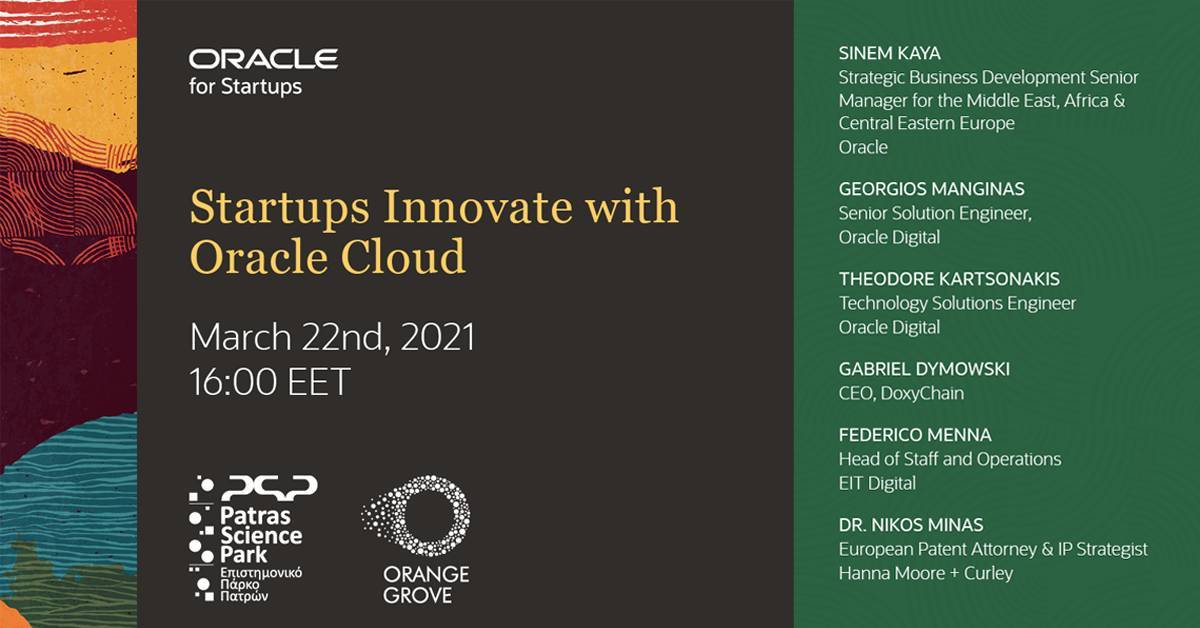 ORACLE
for Startups

Startups Innovate with Oracle Cloud

March 22nd, 2021
16:00 EET

PSP
Patras Science Park
Επιστημονικό Πάρκο Πατρών

ORANGE GROVE

SINEM KAYA
Strategic Business Development Senior Manager for the Middle East, Africa & Central Eastern Europe
Oracle

GEORGIOS MANGINAS
Senior Solution Engineer,
Oracle Digital

THEODORE KARTSONAKIS
Technology Solutions Engineer
Oracle Digital

GABRIEL DYMOWSKI
CEO, DoxyChain

FEDERICO MENNA
Head of Staff and Operations
EIT Digital

DR. NIKOS MINAS
European Patent Attorney & IP Strategist
Hanna Moore + Curley